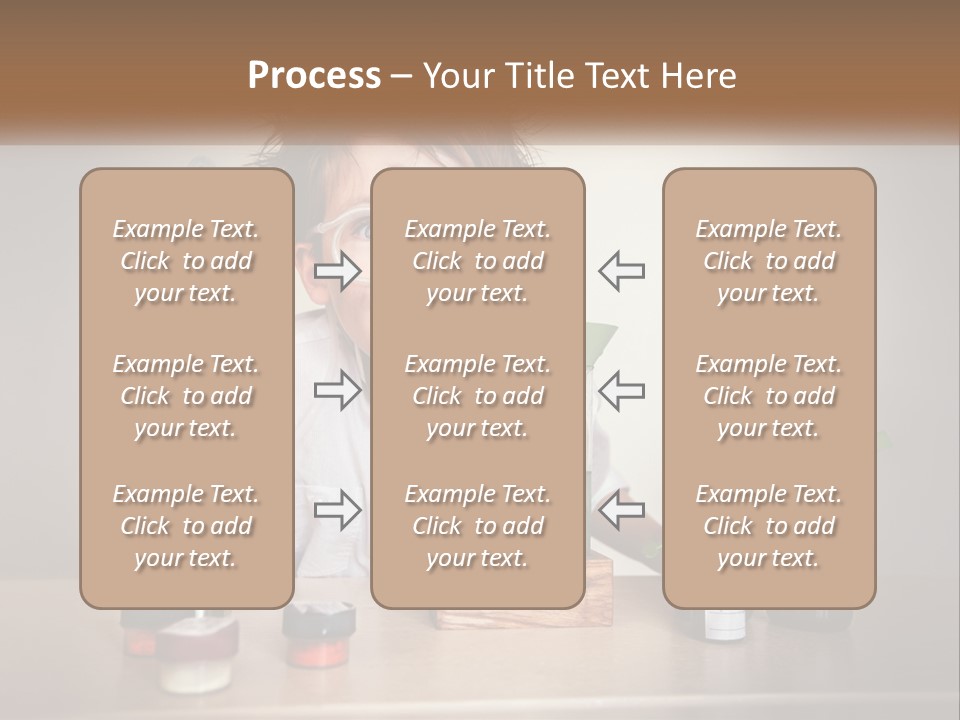 Process – Your Title Text Here

Example Text. Click to add your text.

Example Text. Click to add your text.

Example Text. Click to add your text.

Example Text. Click to add your text.

Example Text. Click to add your text.

Example Text. Click to add your text.

Example Text. Click to add your text.

Example Text. Click to add your text.

Example Text. Click to add your text.